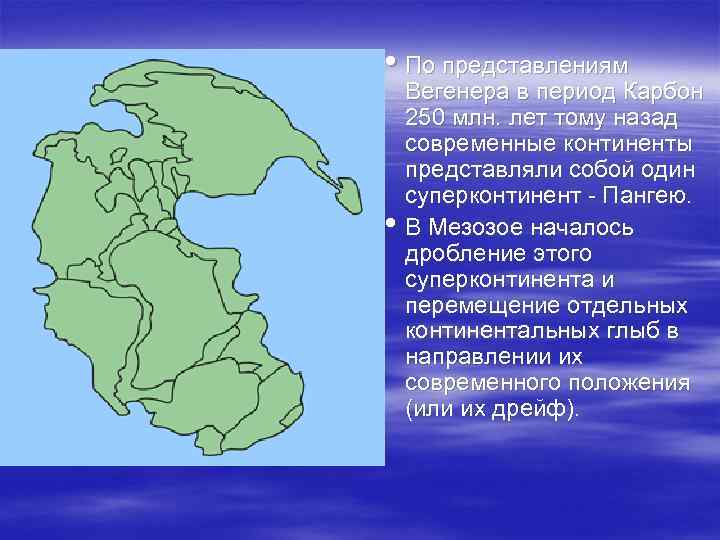 • По представлениям Вегенера в период Карбон 250 млн. лет тому назад современные континенты представляли собой один суперконтинент - Пангею.

• В Мезозое началось дробление этого суперконтинента и перемещение отдельных континентальных глыб в направлении их современного положения (или их дрейф).